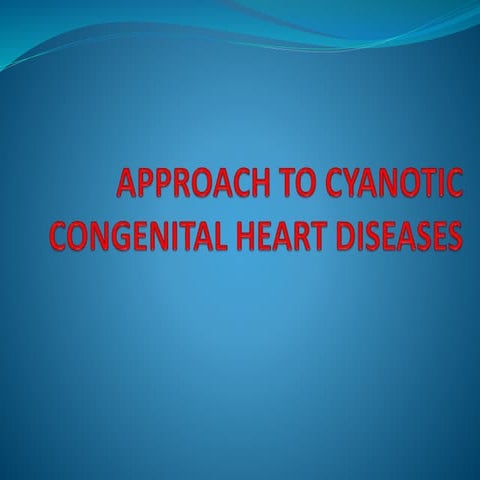 APPROACH TO CYANOTIC CONGENITAL HEART DISEASES